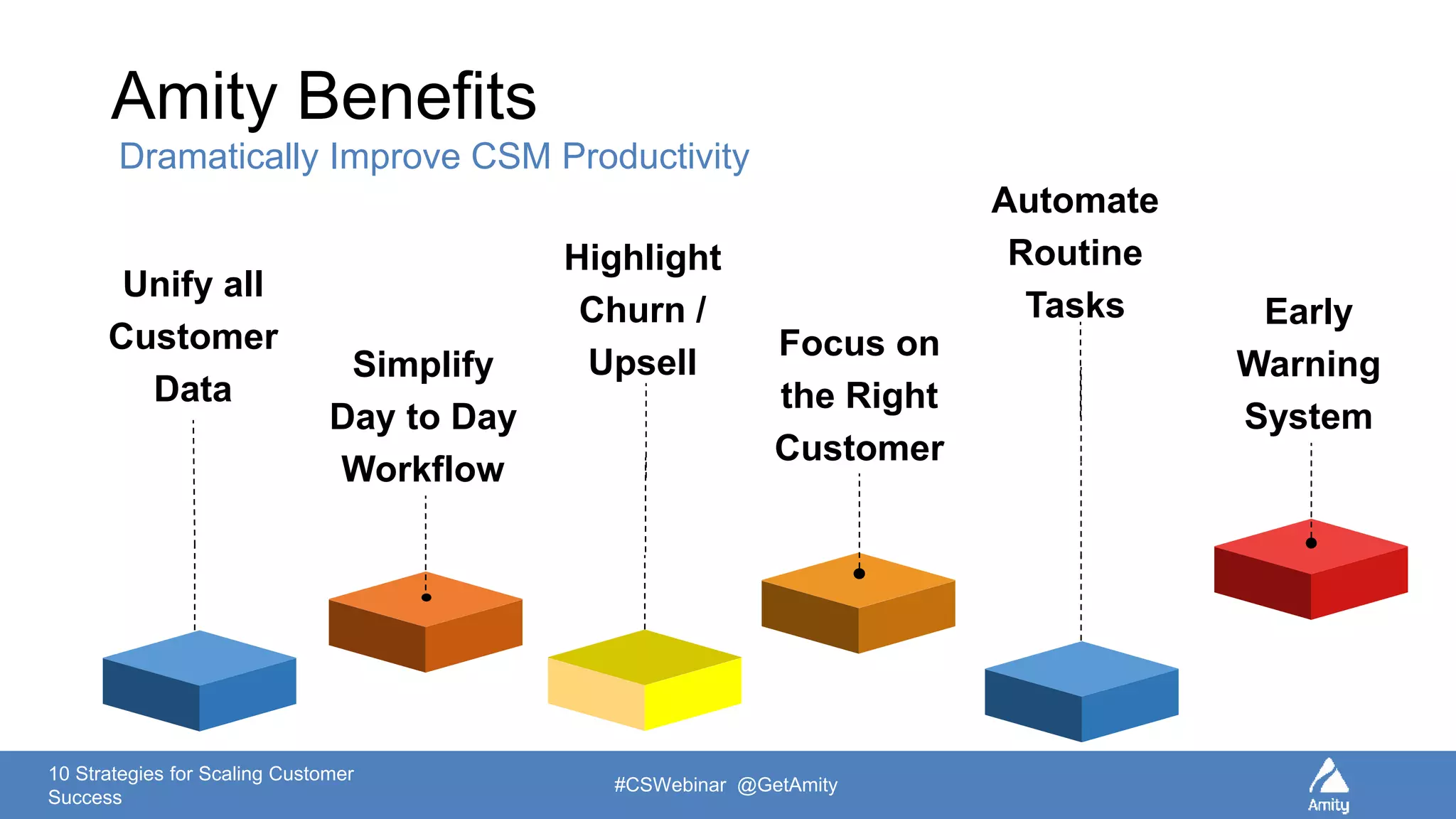 Amity Benefits

Dramatically Improve CSM Productivity

Unify all Customer Data

Simplify Day to Day Workflow

Highlight Churn / Upsell

Focus on the Right Customer

Automate Routine Tasks

Early Warning System

10 Strategies for Scaling Customer Success

#CSWebinar @GetAmity

Amity